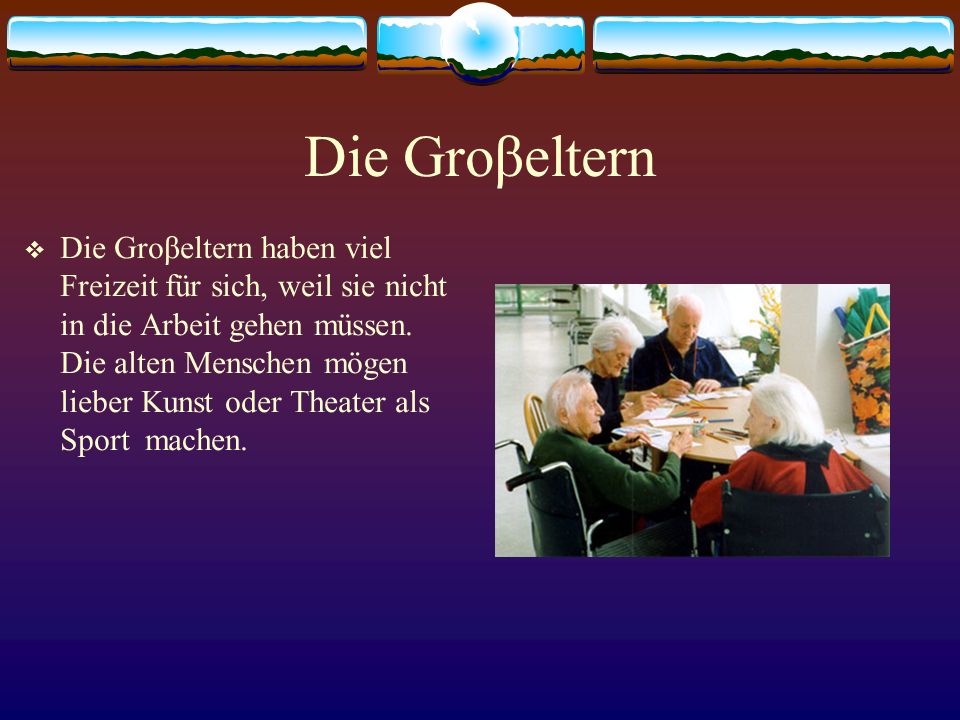 Die Groβeltern

❖ Die Groβeltern haben viel Freizeit für sich, weil sie nicht in die Arbeit gehen müssen. Die alten Menschen mögen lieber Kunst oder Theater als Sport machen.